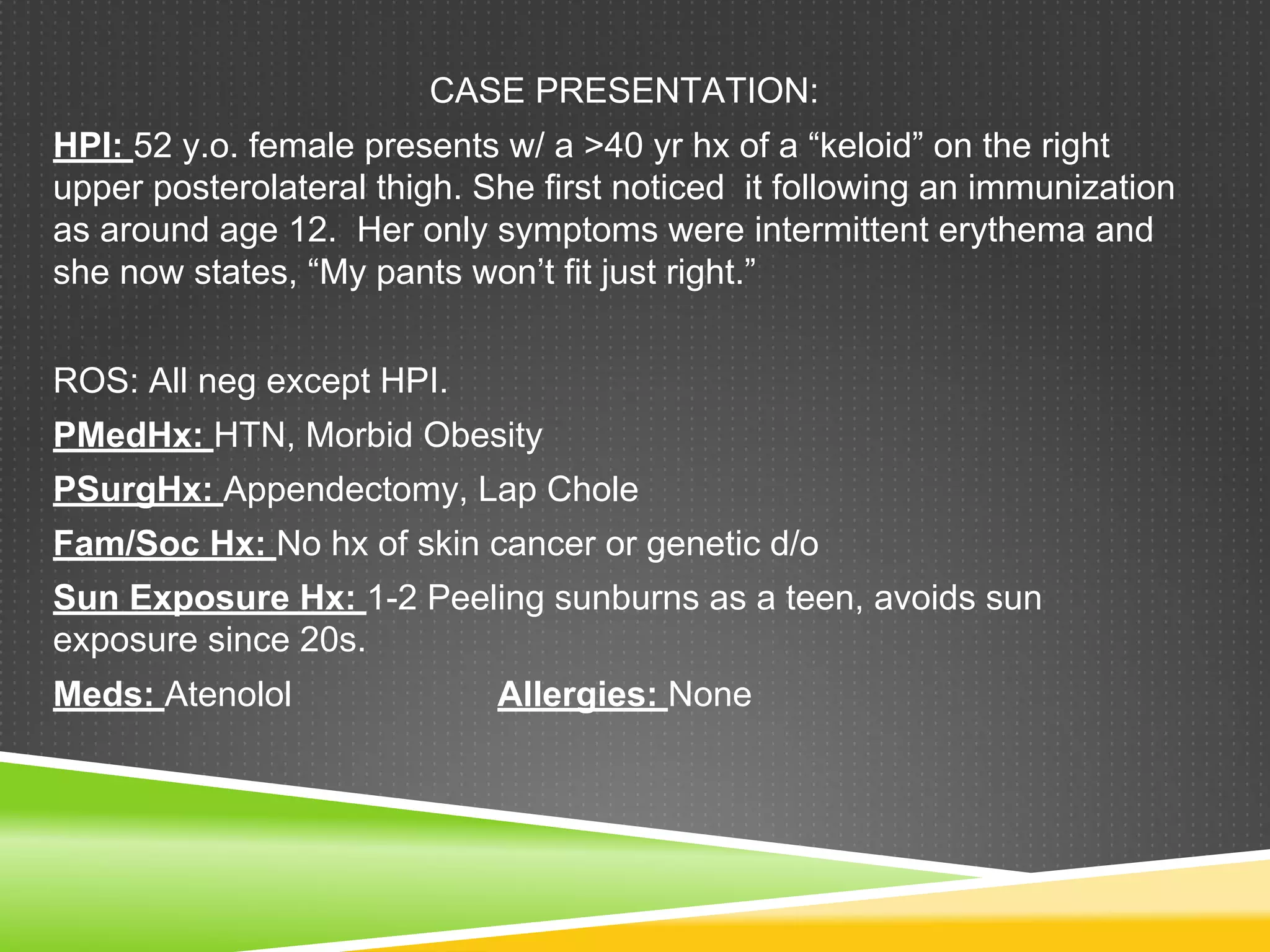 CASE PRESENTATION:

HPI: 52 y.o. female presents w/ a >40 yr hx of a “keloid” on the right upper posterolateral thigh. She first noticed it following an immunization as around age 12. Her only symptoms were intermittent erythema and she now states, “My pants won’t fit just right.”

ROS: All neg except HPI.

PMedHx: HTN, Morbid Obesity

PSurgHx: Appendectomy, Lap Chole

Fam/Soc Hx: No hx of skin cancer or genetic d/o

Sun Exposure Hx: 1-2 Peeling sunburns as a teen, avoids sun exposure since 20s.

Meds: Atenolol

Allergies: None